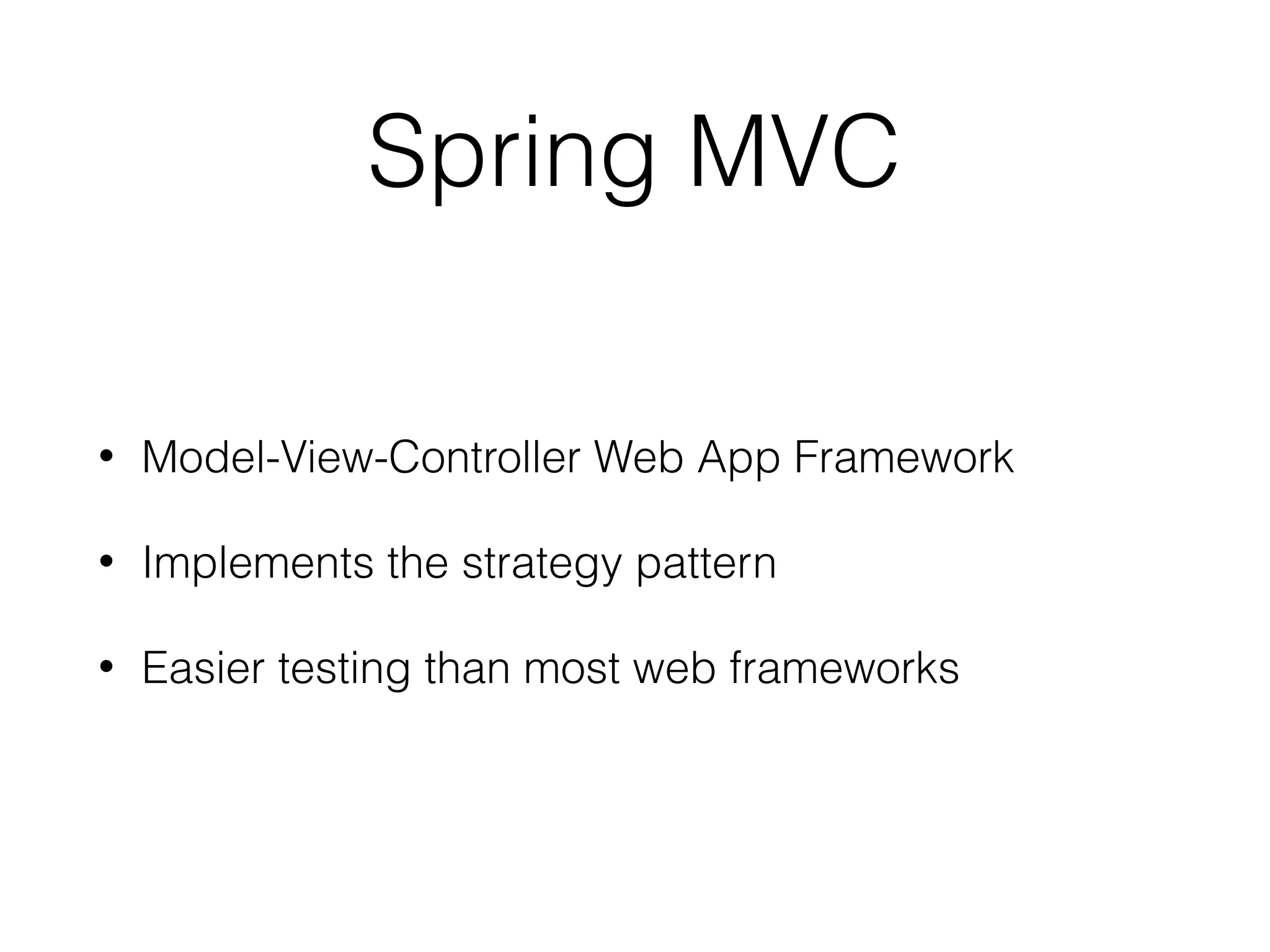 Spring MVC

• Model-View-Controller Web App Framework

• Implements the strategy pattern

• Easier testing than most web frameworks